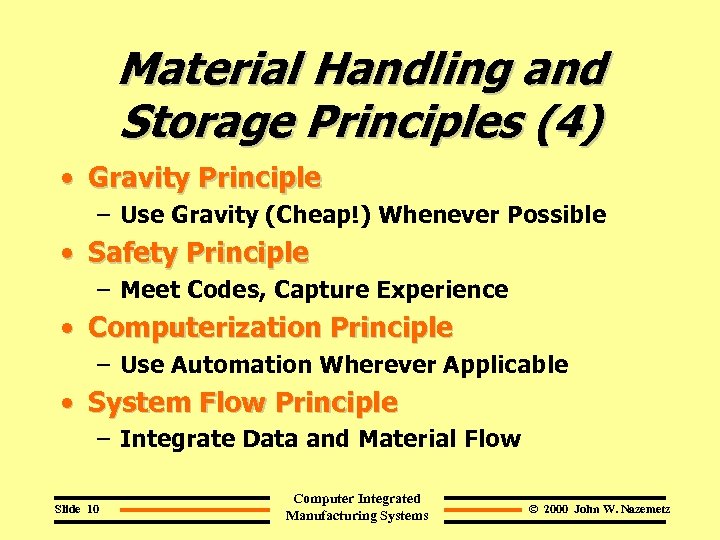 Material Handling and Storage Principles (4)

• Gravity Principle
– Use Gravity (Cheap!) Whenever Possible
• Safety Principle
– Meet Codes, Capture Experience
• Computerization Principle
– Use Automation Wherever Applicable
• System Flow Principle
– Integrate Data and Material Flow

Slide 10

Computer Integrated Manufacturing Systems

© 2000 John W. Nazemetz